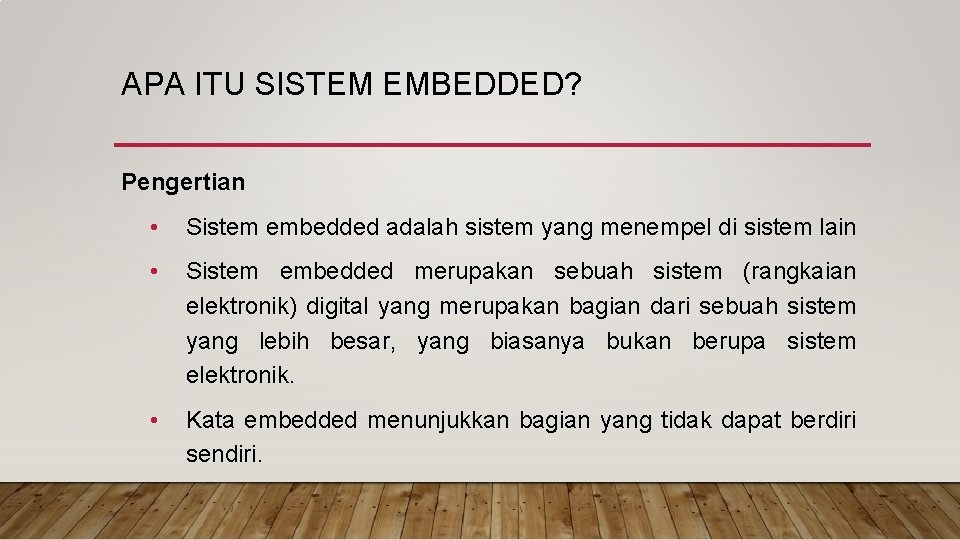 APA ITU SISTEM EMBEDDED?

Pengertian

• Sistem embedded adalah sistem yang menempel di sistem lain

• Sistem embedded merupakan sebuah sistem (rangkaian elektronik) digital yang merupakan bagian dari sebuah sistem yang lebih besar, yang biasanya bukan berupa sistem elektronik.

• Kata embedded menunjukkan bagian yang tidak dapat berdiri sendiri.